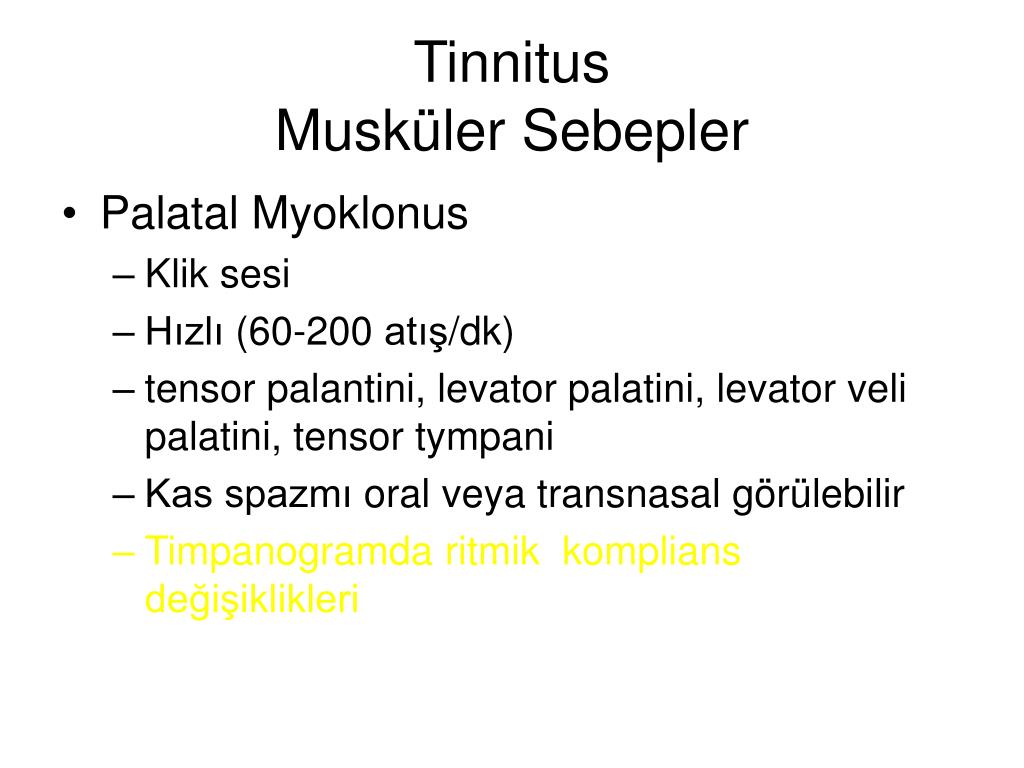 Tinnitus
Musküler Sebepler

• Palatal Myoklonus
– Klik sesi
– Hızlı (60-200 atış/dk)
– tensor palantini, levator palatini, levator veli palatini, tensor tympani
– Kas spazmı oral veya transnasal görülebilir
– Timpanogramda ritmik komplians değişiklikleri